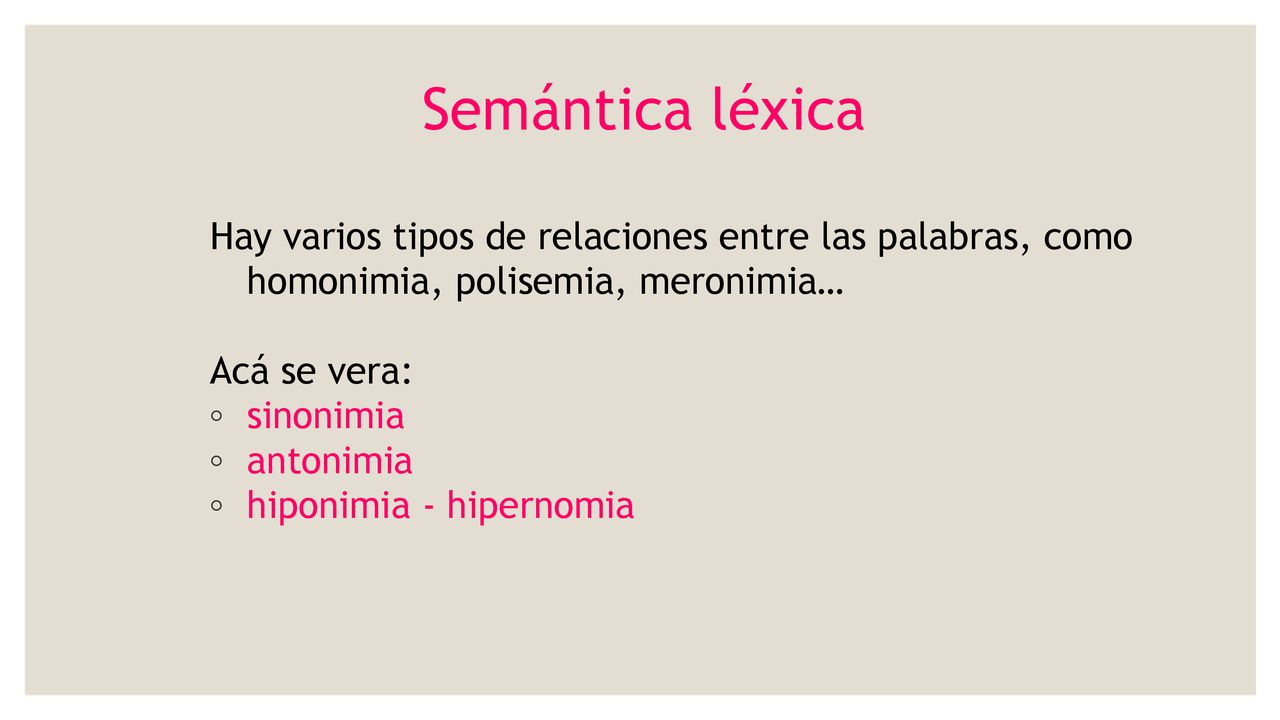 Semántica léxica

Hay varios tipos de relaciones entre las palabras, como homonimia, polisemia, meronimia…

Acá se vera:
◦ sinonimia
◦ antonimia
◦ hiponimia - hipernomia